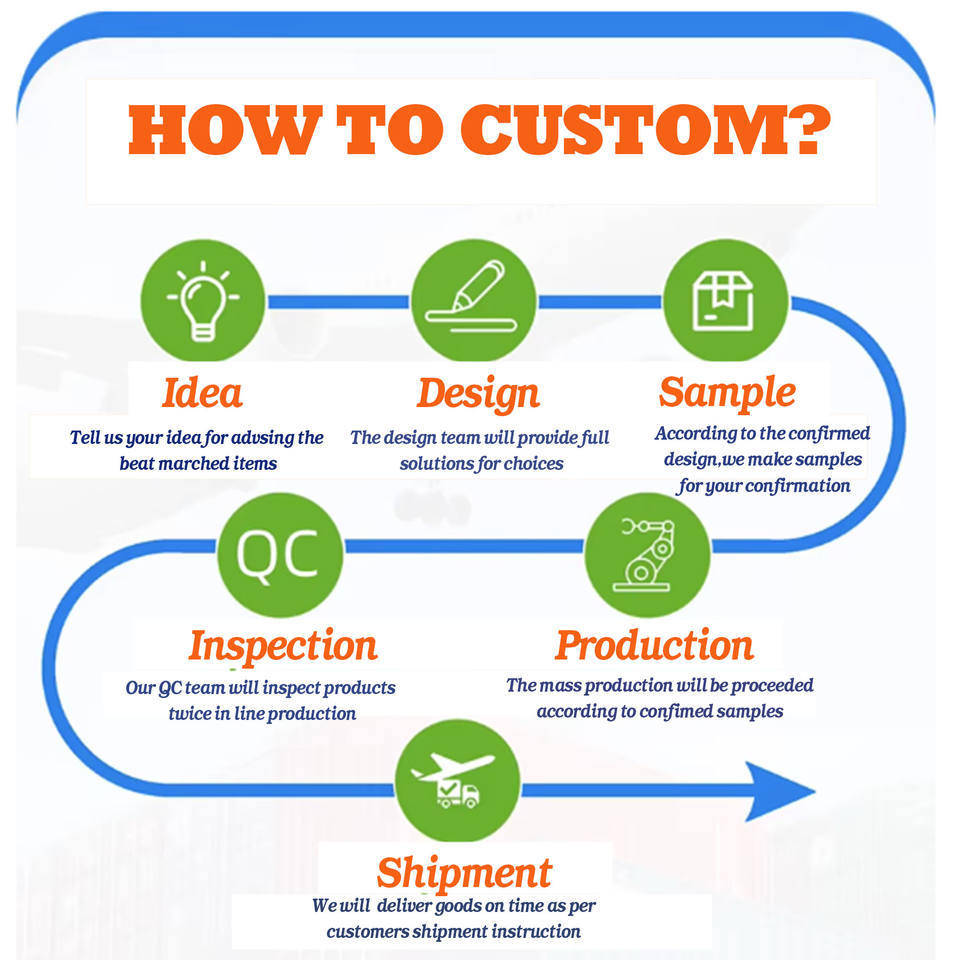 HOW TO CUSTOM?

Idea
Tell us your idea for advsing the beat marched items

Design
The design team will provide full solutions for choices

Sample
According to the confirmed design,we make samples for your confirmation

QC

Inspection
Our QC team will inspect products twice in line production

Production
The mass production will be proceeded according to confimed samples

Shipment
We will deliver goods on time as per customers shipment instruction